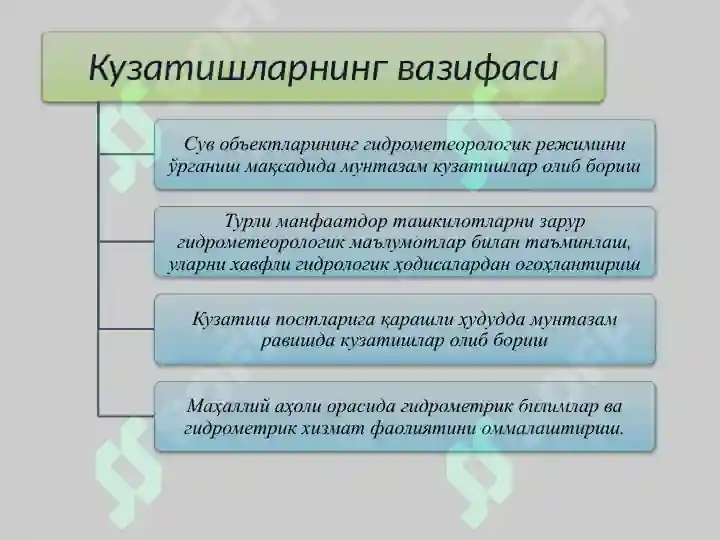 Кузатишларнинг вазифаси

Сув объектларининг гидрометеорологик режимини ўрганиш мақсадида мунтазам кузатишлар олиб бориш

Турли манфаатдор ташкилотларни зарур гидрометеорологик маълумотлар билан таъминлаш, уларни хавфли гидрологик ҳодисалардан огоҳлантириш

Кузатиш постларига қарашли ҳудудда мунтазам равишда кузатишлар олиб бориш

Маҳаллий аҳоли орасида гидрометрик билимлар ва гидрометрик хизмат фаолиятини оммалаштириш.